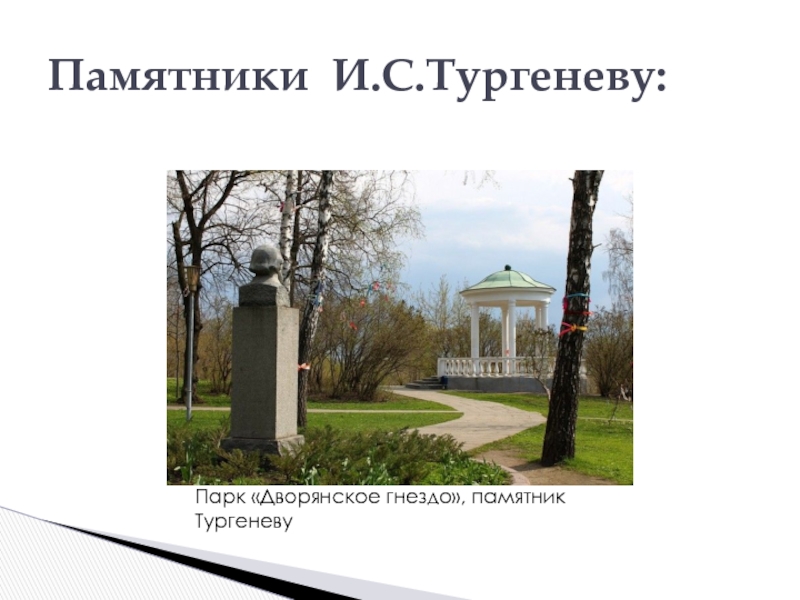 Памятники И.С.Тургеневу:

Парк «Дворянское гнездо», памятник Тургеневу